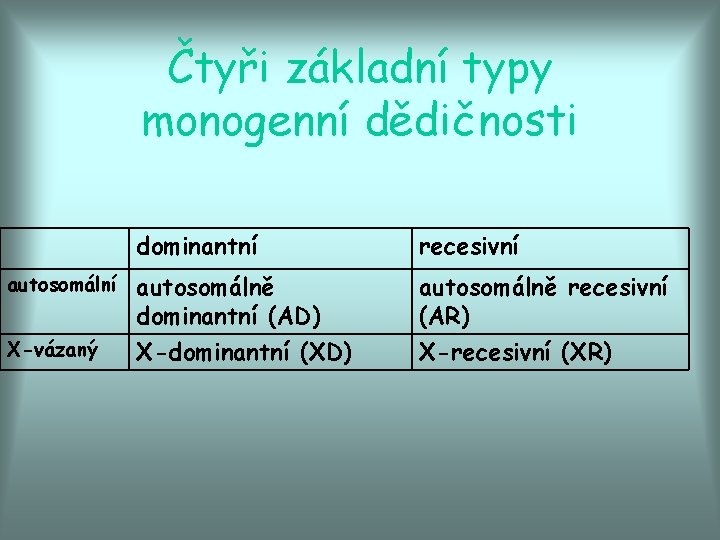 Čtyři základní typy monogenní dědičnosti

| | dominantní | recesivní |
|---|---|---|
| autosomální | autosomálně dominantní (AD) | autosomálně recesivní (AR) |
| X-vázaný | X-dominantní (XD) | X-recesivní (XR) |